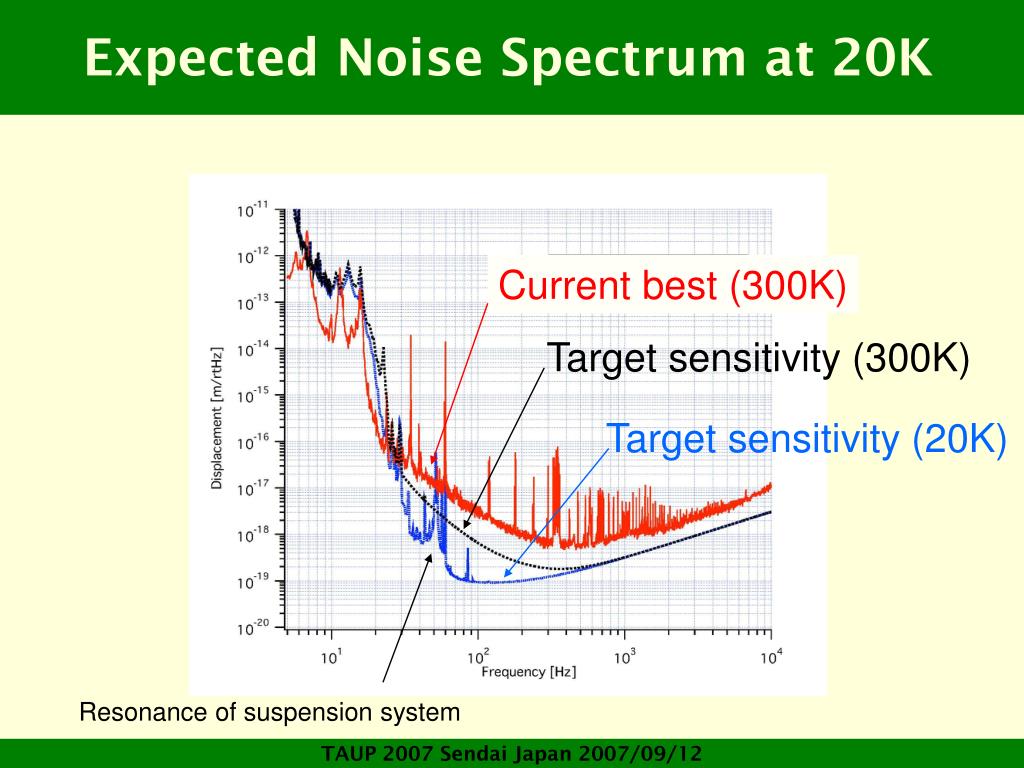 Expected Noise Spectrum at 20K

$10^{-11}$
$10^{-12}$
$10^{-13}$
$10^{-14}$
$10^{-15}$
$10^{-16}$
$10^{-17}$
$10^{-18}$
$10^{-19}$
$10^{-20}$

Displacement [m/rtHz]

$10^{1}$
$10^{2}$
$10^{3}$
$10^{4}$

Frequency [Hz]

Current best (300K)

Target sensitivity (300K)

Target sensitivity (20K)

Resonance of suspension system

TAUP 2007 Sendai Japan 2007/09/12